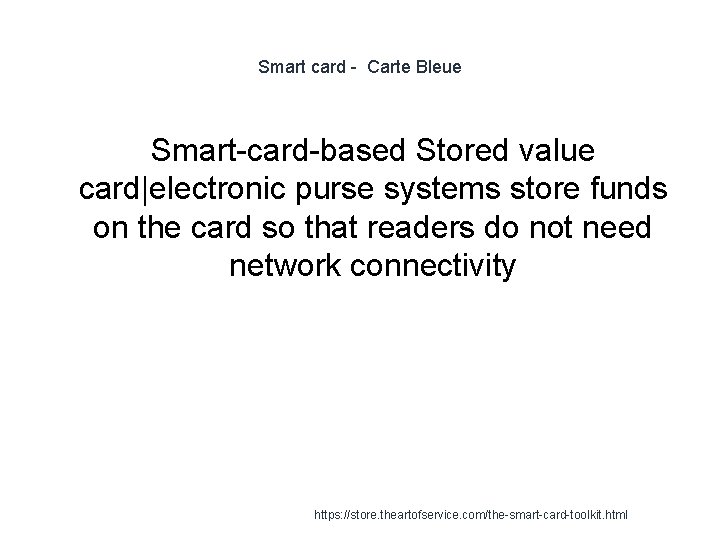 Smart card - Carte Bleue

Smart-card-based Stored value card|electronic purse systems store funds on the card so that readers do not need network connectivity

https://store.theartofservice.com/the-smart-card-toolkit.html